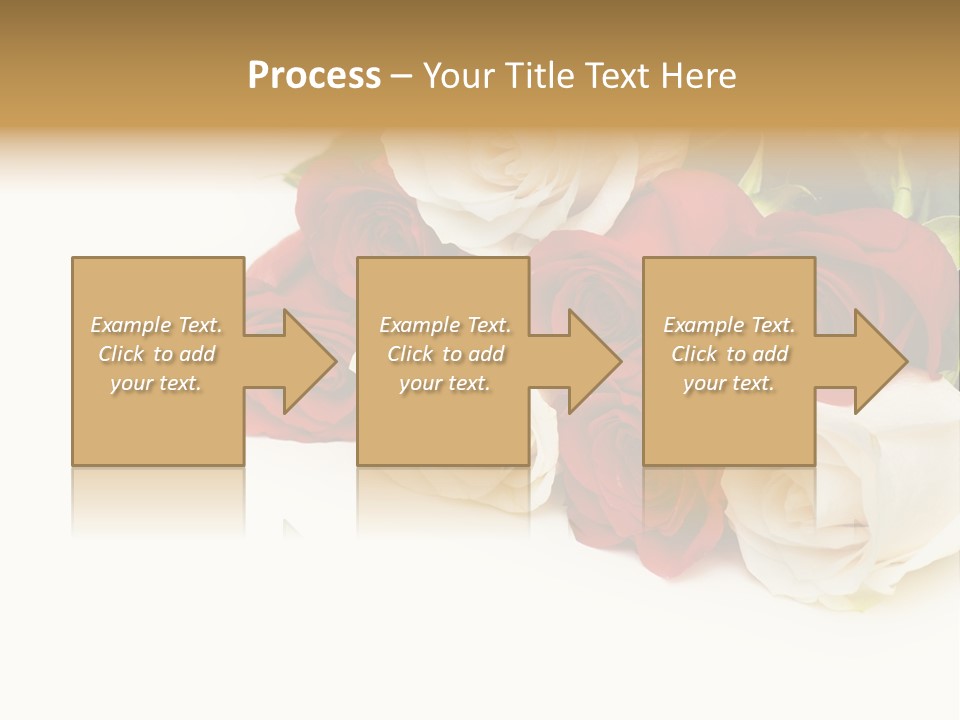 Process – Your Title Text Here

Example Text. Click to add your text.

Example Text. Click to add your text.

Example Text. Click to add your text.